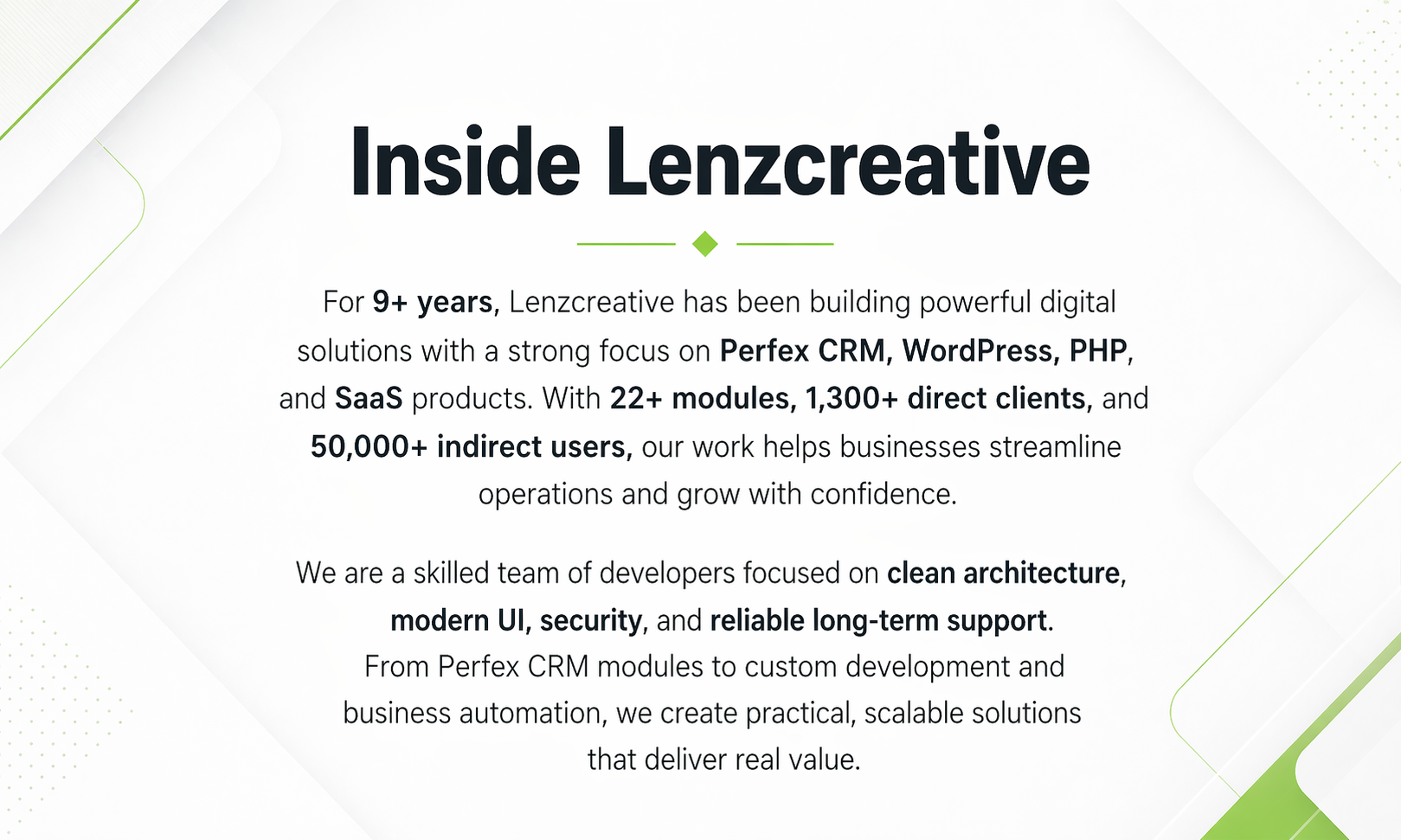 Inside Lenzcreative

For 9+ years, Lenzcreative has been building powerful digital solutions with a strong focus on Perfex CRM, WordPress, PHP, and SaaS products. With 22+ modules, 1,300+ direct clients, and 50,000+ indirect users, our work helps businesses streamline operations and grow with confidence.

We are a skilled team of developers focused on clean architecture, modern UI, security, and reliable long-term support.
From Perfex CRM modules to custom development and business automation, we create practical, scalable solutions that deliver real value.